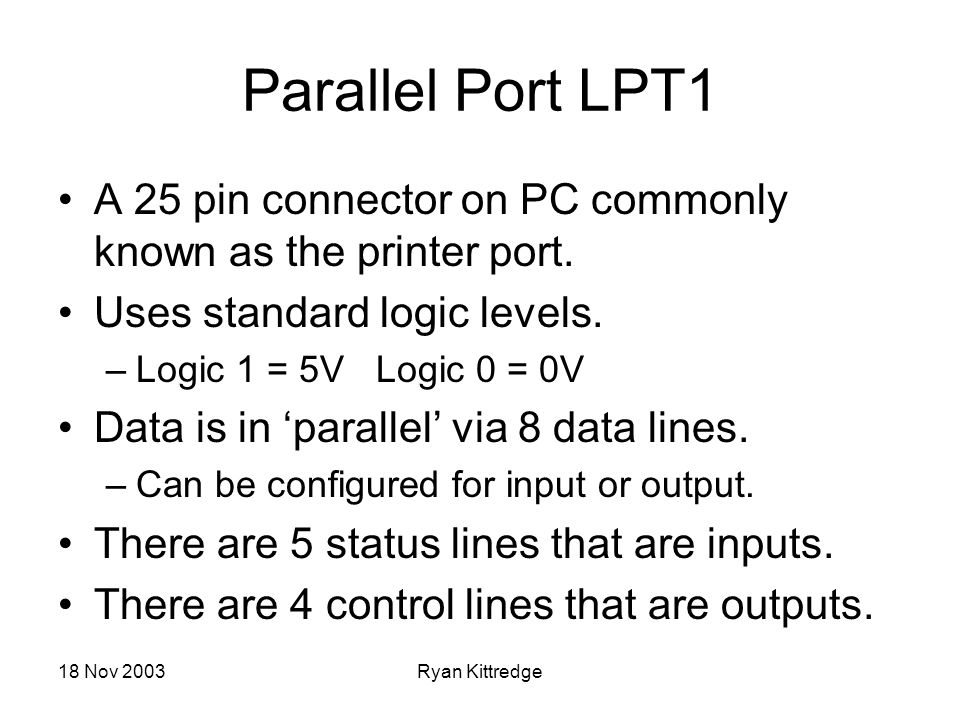 Parallel Port LPT1

• A 25 pin connector on PC commonly known as the printer port.
• Uses standard logic levels.
– Logic 1 = 5V   Logic 0 = 0V
• Data is in ‘parallel’ via 8 data lines.
– Can be configured for input or output.
• There are 5 status lines that are inputs.
• There are 4 control lines that are outputs.

18 Nov 2003

Ryan Kittredge